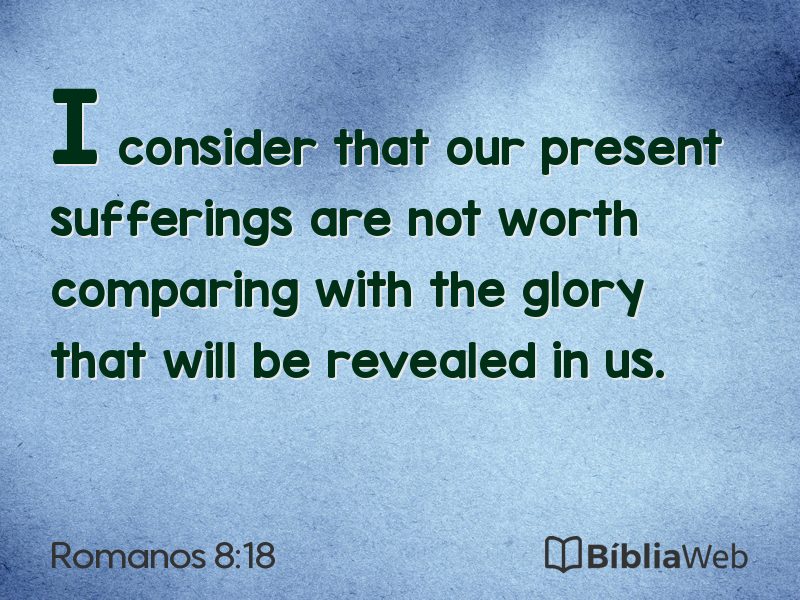 I consider that our present sufferings are not worth comparing with the glory that will be revealed in us.

Romanos 8:18

BíbliaWeb